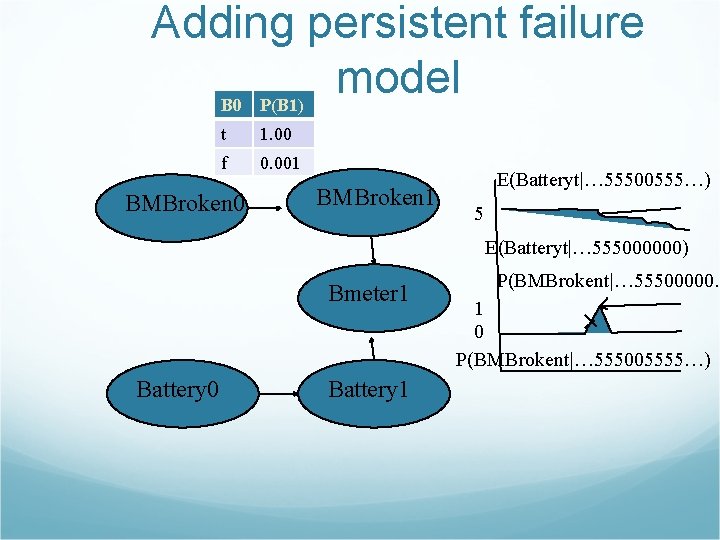 Adding persistent failure model

| B0 | P(B1) |
|---|---|
| t | 1.00 |
| f | 0.001 |

BMBroken0

BMBroken1

Bmeter1

Battery0

Battery1

E(Batteryt|…55500555…)

5

E(Batteryt|…555000000)

P(BMBrokent|…55500000.

1

0

P(BMBrokent|…555005555…)